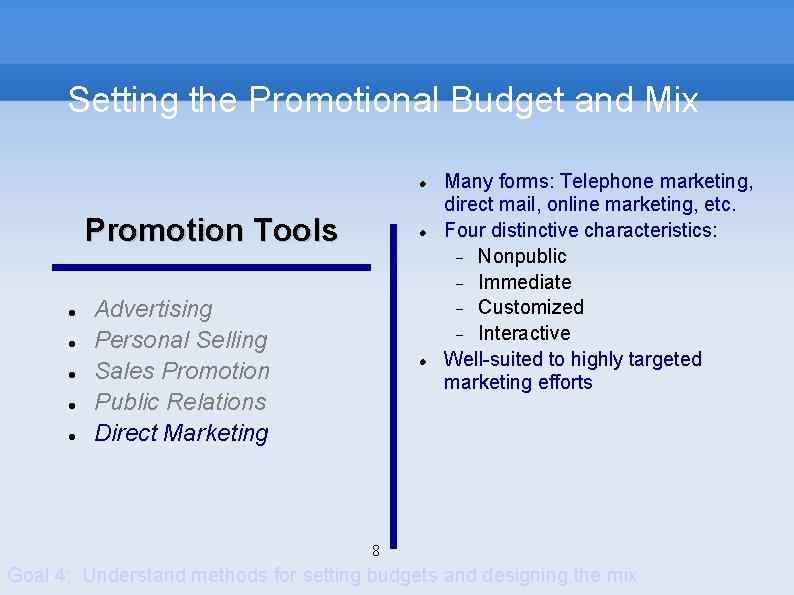 Setting the Promotional Budget and Mix

Promotion Tools

- Advertising
- Personal Selling
- Sales Promotion
- Public Relations
- Direct Marketing

- Many forms: Telephone marketing, direct mail, online marketing, etc.
- Four distinctive characteristics:
  - Nonpublic
  - Immediate
  - Customized
  - Interactive
- Well-suited to highly targeted marketing efforts

8

Goal 4: Understand methods for setting budgets and designing the mix